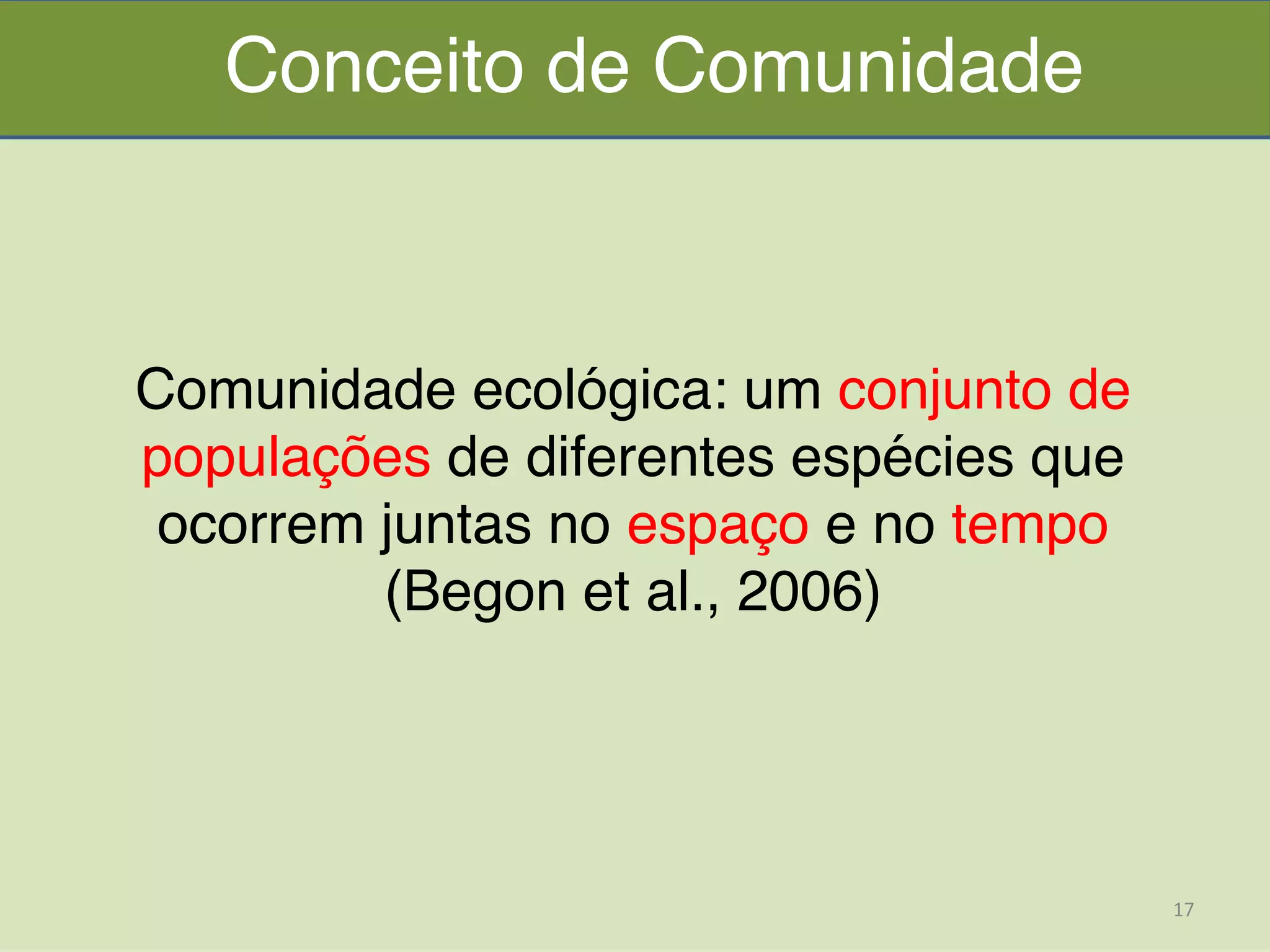 Conceito de Comunidade

Comunidade ecológica: um conjunto de populações de diferentes espécies que ocorrem juntas no espaço e no tempo (Begon et al., 2006)

17